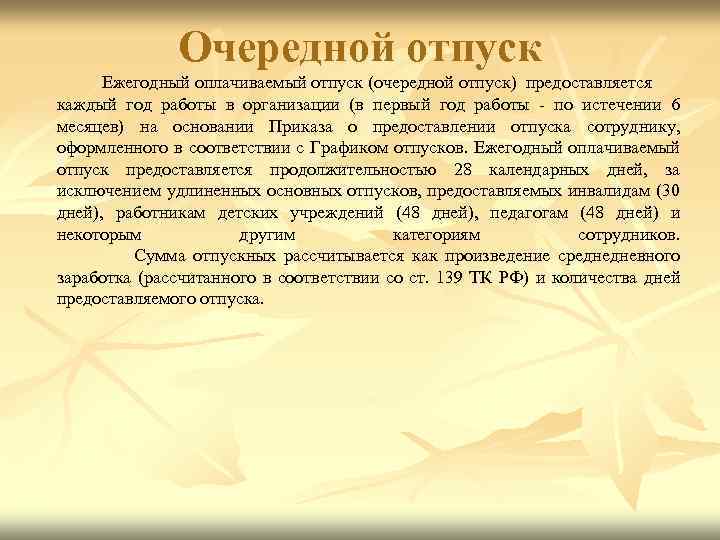 Очередной отпуск

Ежегодный оплачиваемый отпуск (очередной отпуск) предоставляется каждый год работы в организации (в первый год работы - по истечении 6 месяцев) на основании Приказа о предоставлении отпуска сотруднику, оформленного в соответствии с Графиком отпусков. Ежегодный оплачиваемый отпуск предоставляется продолжительностью 28 календарных дней, за исключением удлиненных основных отпусков, предоставляемых инвалидам (30 дней), работникам детских учреждений (48 дней), педагогам (48 дней) и некоторым другим категориям сотрудников.

Сумма отпускных рассчитывается как произведение среднедневного заработка (рассчитанного в соответствии со ст. 139 ТК РФ) и количества дней предоставляемого отпуска.